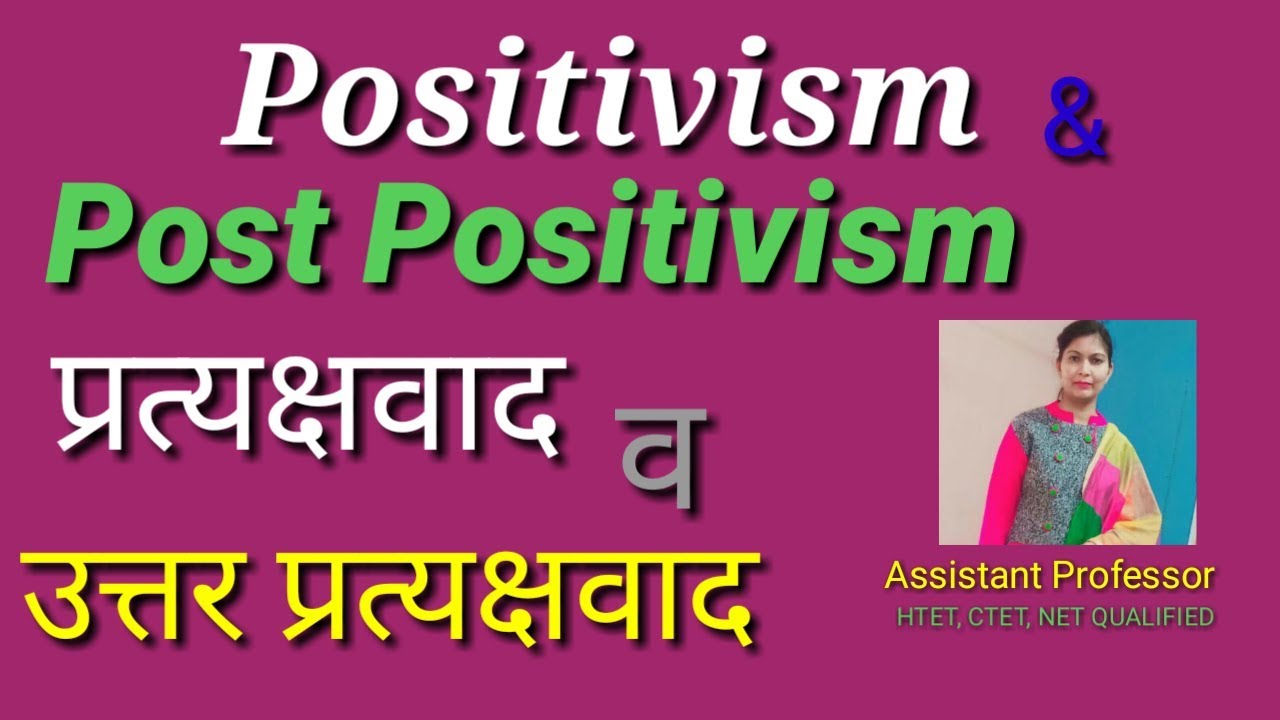 Positivism &

Post Positivism

प्रत्यक्षवाद व

उत्तर प्रत्यक्षवाद

Assistant Professor
HTET, CTET, NET QUALIFIED